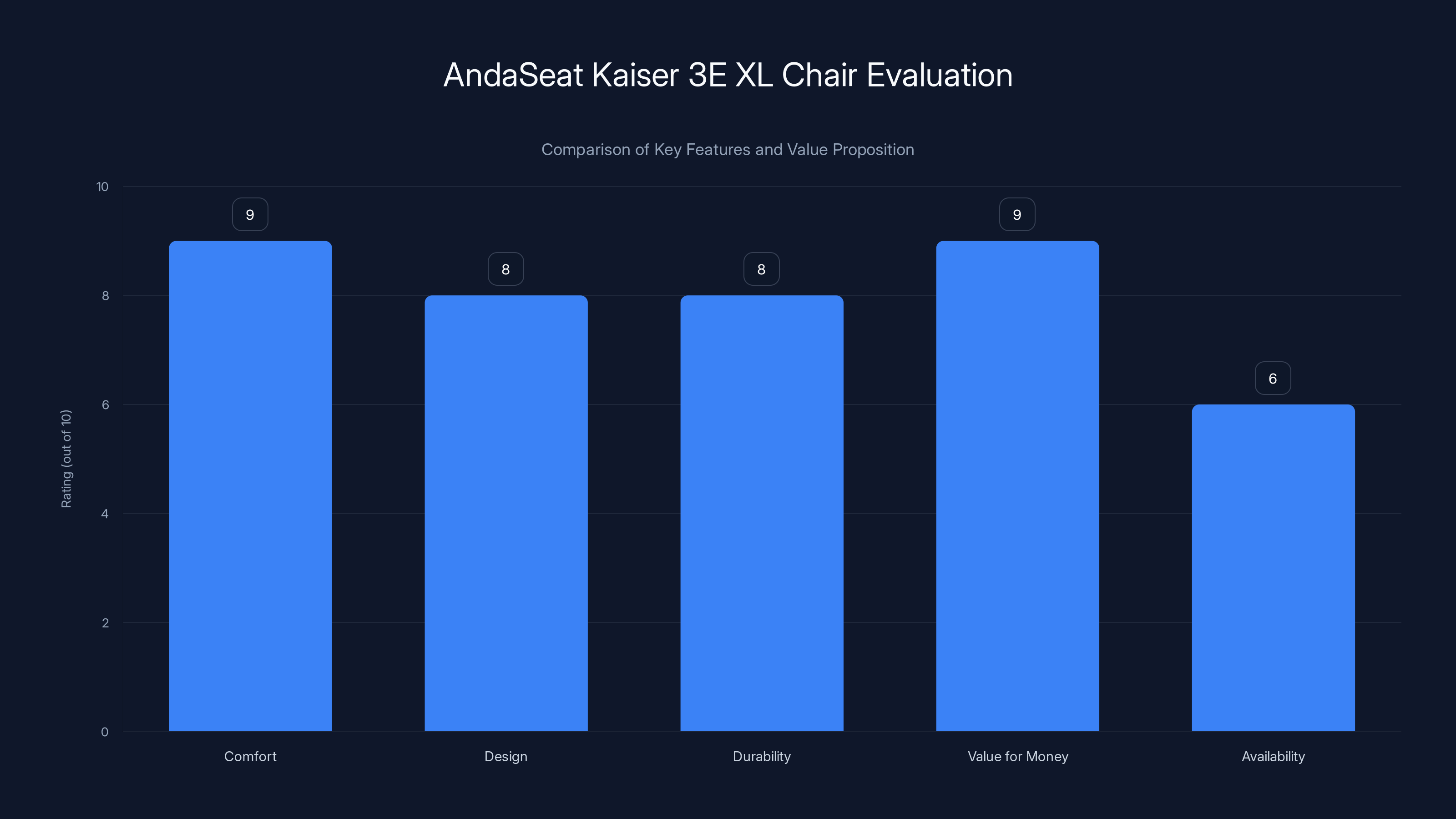 AndaSeat Kaiser 3E XL Chair Evaluation

Comparison of Key Features and Value Proposition

Rating (out of 10)

10
8
6
4
2
0

9
8
8
9
6

Comfort
Design
Durability
Value for Money
Availability